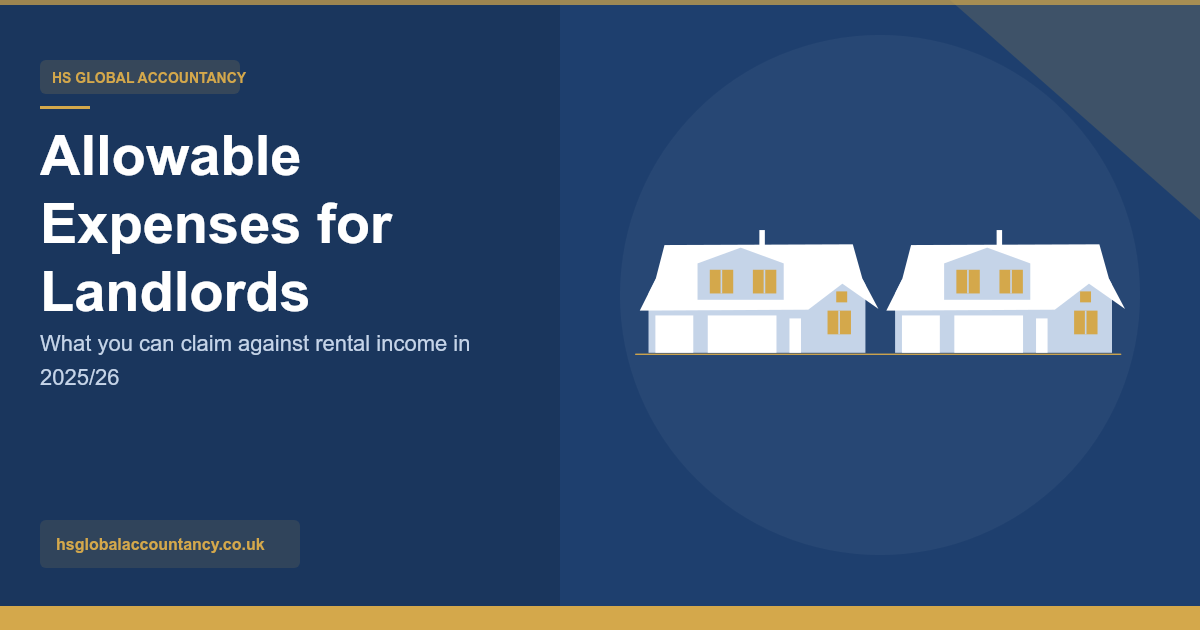 HS GLOBAL ACCOUNTANCY

Allowable Expenses for Landlords

What you can claim against rental income in 2025/26

hsglobalaccountancy.co.uk